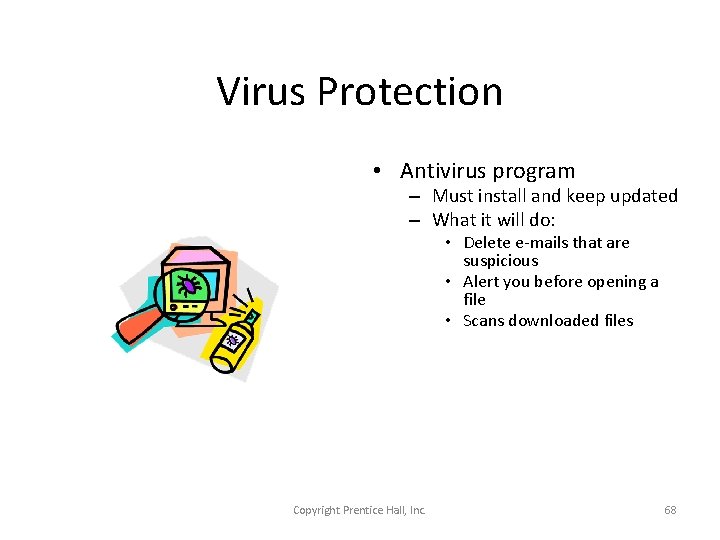 Virus Protection

• Antivirus program
  – Must install and keep updated
  – What it will do:
    • Delete e-mails that are suspicious
    • Alert you before opening a file
    • Scans downloaded files

Copyright Prentice Hall, Inc.

68